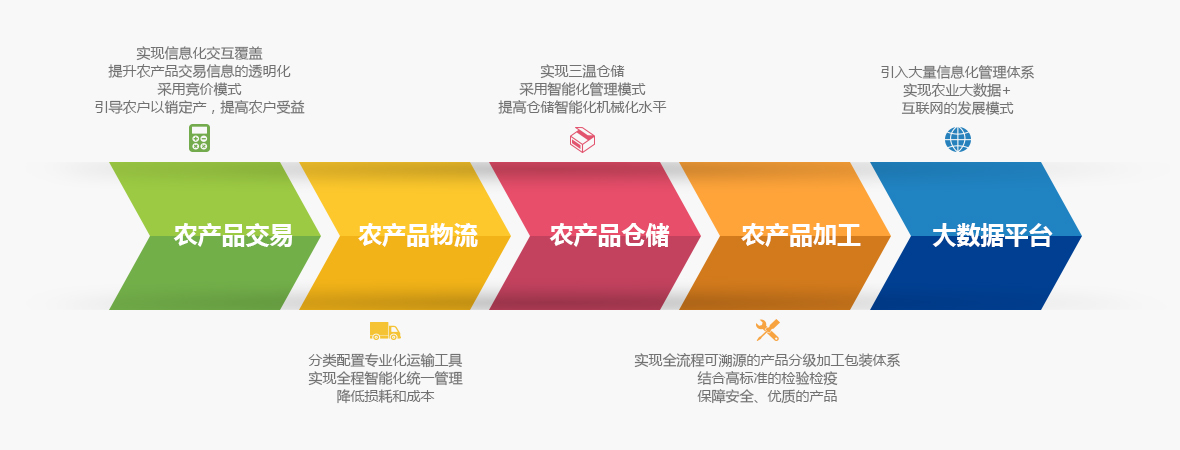 实现信息化交互覆盖
提升农产品交易信息的透明化
采用竞价模式
引导农户以销定产，提高农户受益

实现三温仓储
采用智能化管理模式
提高仓储智能化机械化水平

引入大量信息化管理体系
实现农业大数据+
互联网的发展模式

农产品交易

农产品物流

农产品仓储

农产品加工

大数据平台

分类配置专业化运输工具
实现全程智能化统一管理
降低损耗和成本

实现全流程可溯源的产品分级加工包装体系
结合高标准的检验检疫
保障安全、优质的产品